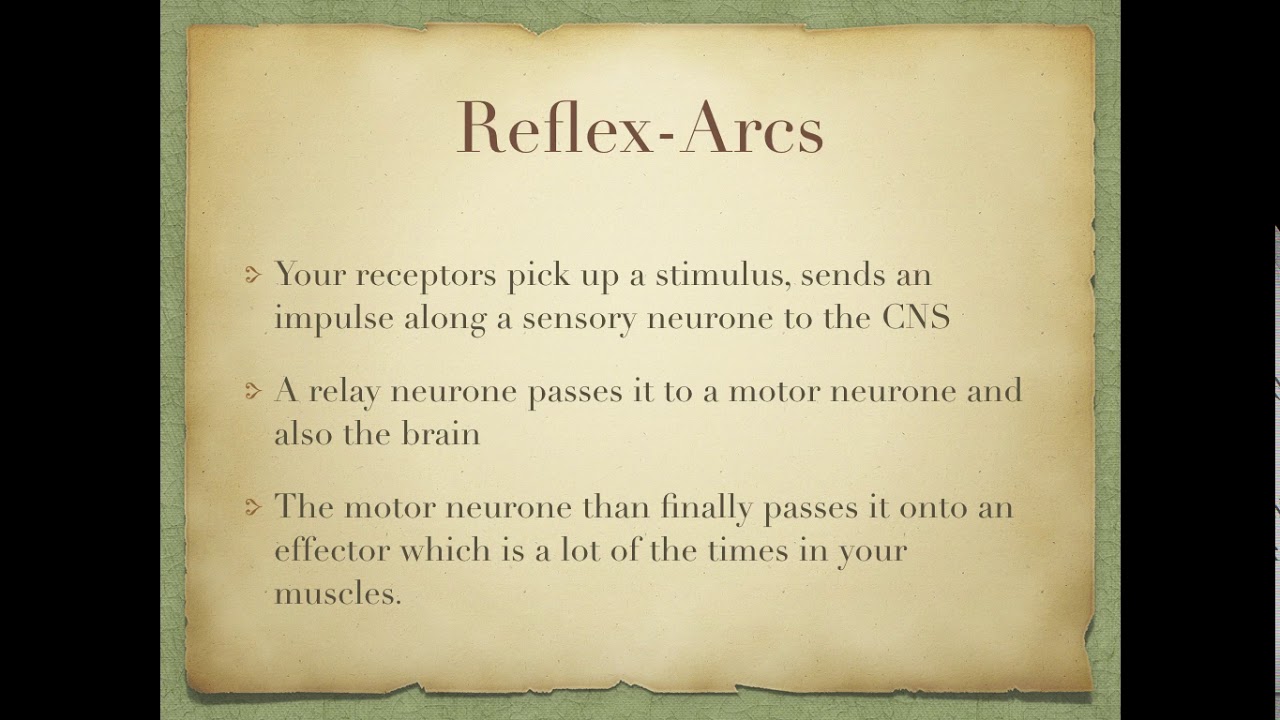 Reflex-Arcs

Your receptors pick up a stimulus, sends an impulse along a sensory neurone to the CNS

A relay neurone passes it to a motor neurone and also the brain

The motor neurone than finally passes it onto an effector which is a lot of the times in your muscles.